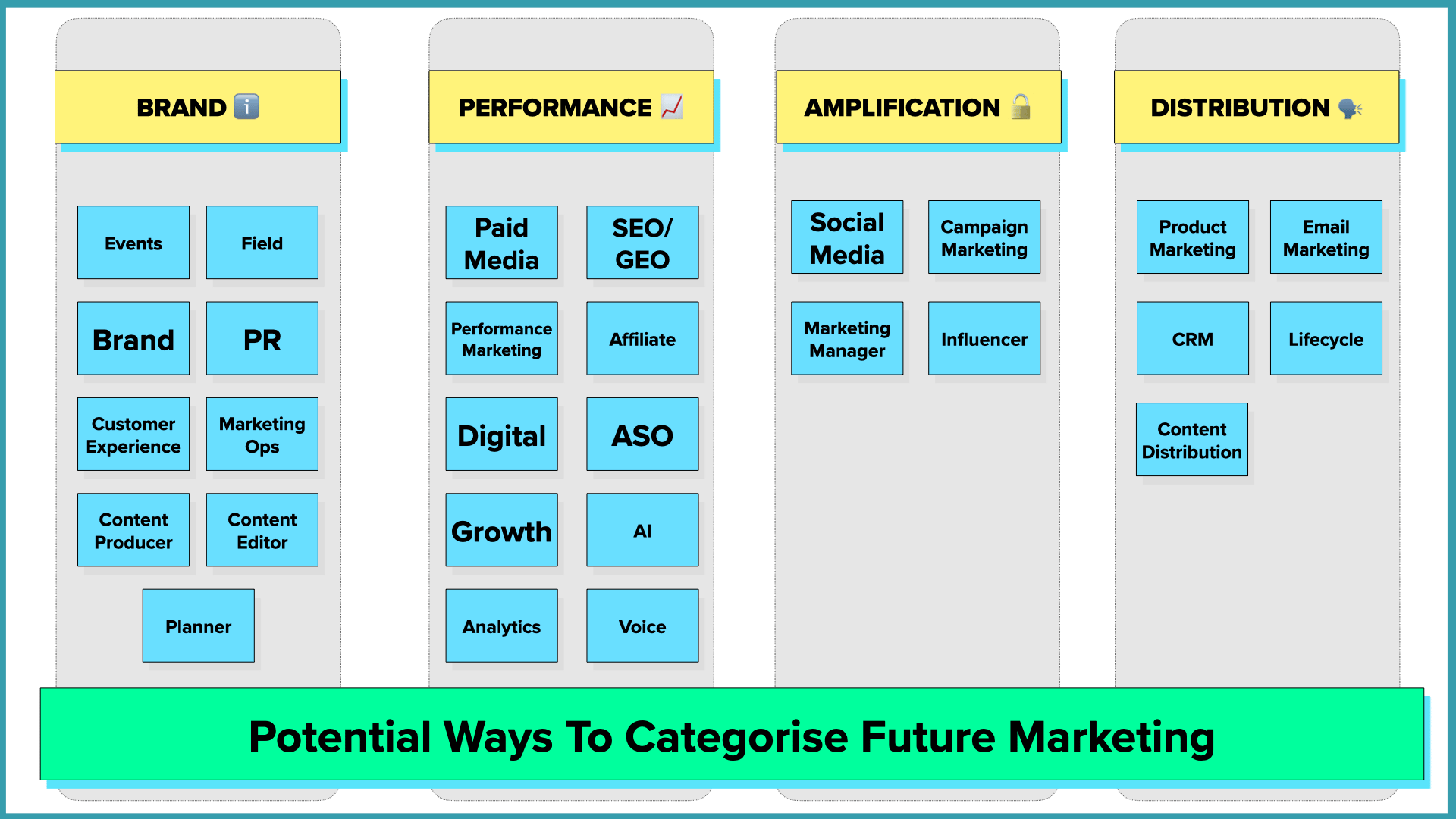 BRAND ℹ️

Events
Field
Brand
PR
Customer Experience
Marketing Ops
Content Producer
Content Editor
Planner

PERFORMANCE 📈

Paid Media
SEO/ GEO
Performance Marketing
Affiliate
Digital
ASO
Growth
AI
Analytics
Voice

AMPLIFICATION 🔒

Social Media
Campaign Marketing
Marketing Manager
Influencer

DISTRIBUTION 🗣️

Product Marketing
Email Marketing
CRM
Lifecycle
Content Distribution

Potential Ways To Categorise Future Marketing